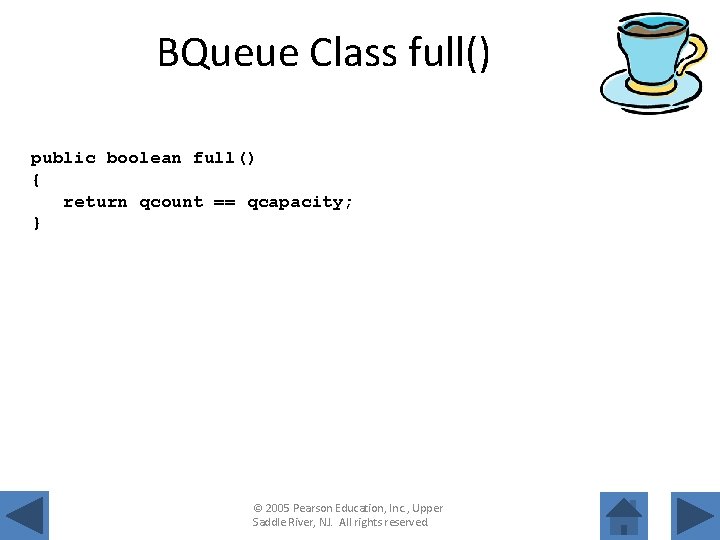 BQueue Class full()

public boolean full()
{
   return qcount == qcapacity;
}

© 2005 Pearson Education, Inc., Upper Saddle River, NJ. All rights reserved.